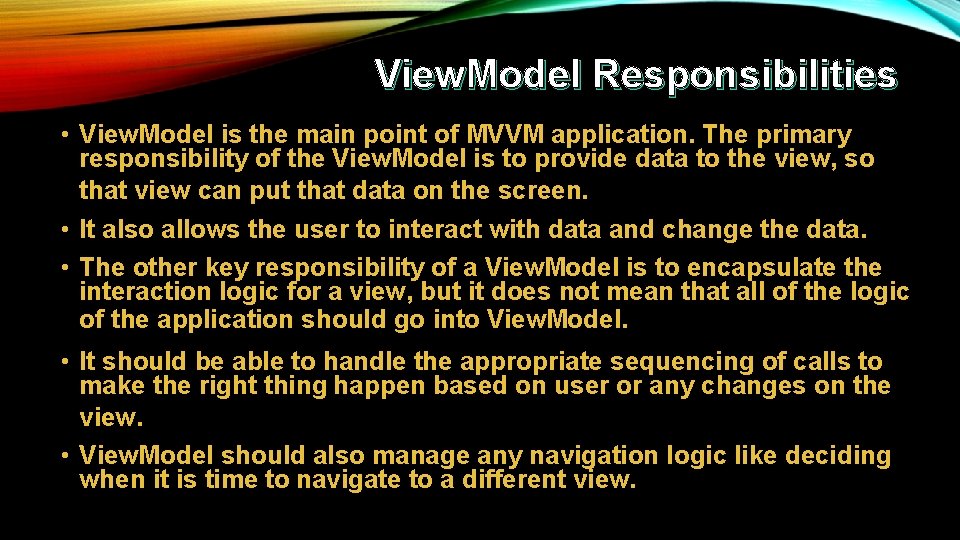 ViewModel Responsibilities

• ViewModel is the main point of MVVM application. The primary responsibility of the ViewModel is to provide data to the view, so that view can put that data on the screen.

• It also allows the user to interact with data and change the data.

• The other key responsibility of a ViewModel is to encapsulate the interaction logic for a view, but it does not mean that all of the logic of the application should go into ViewModel.

• It should be able to handle the appropriate sequencing of calls to make the right thing happen based on user or any changes on the view.

• ViewModel should also manage any navigation logic like deciding when it is time to navigate to a different view.